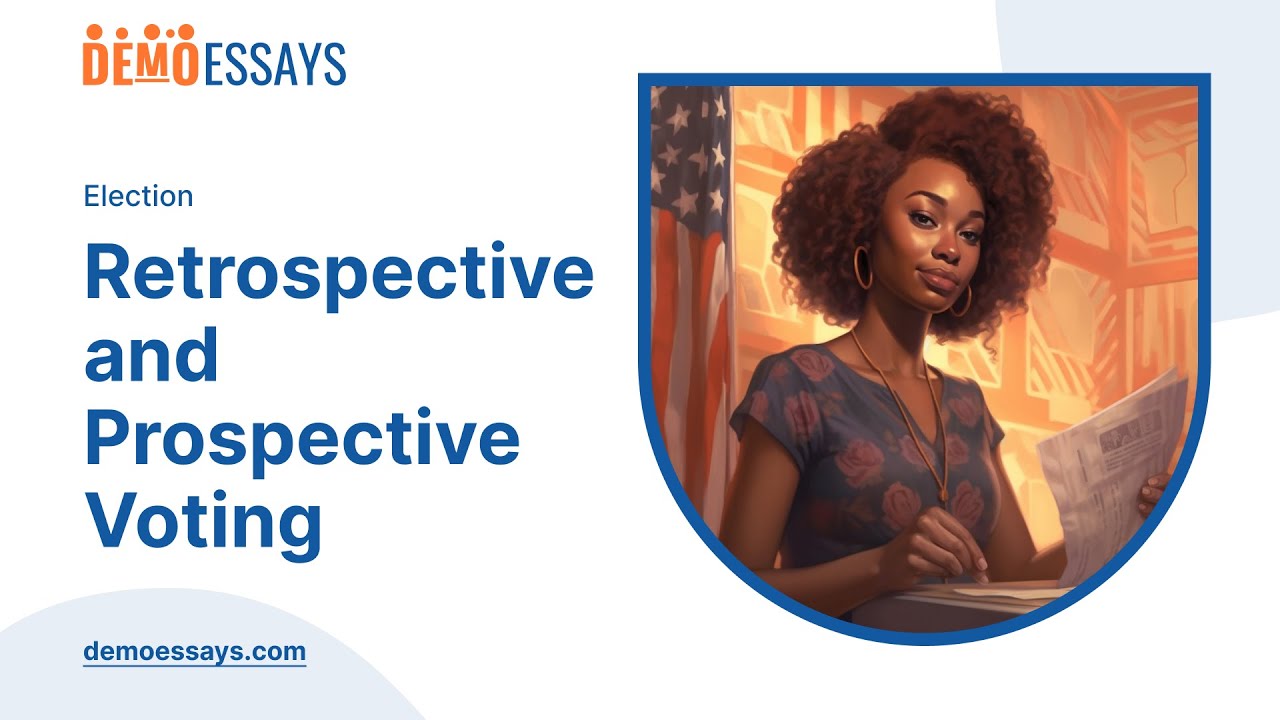 DEMOESSAYS

Election

Retrospective and Prospective Voting

demoessays.com